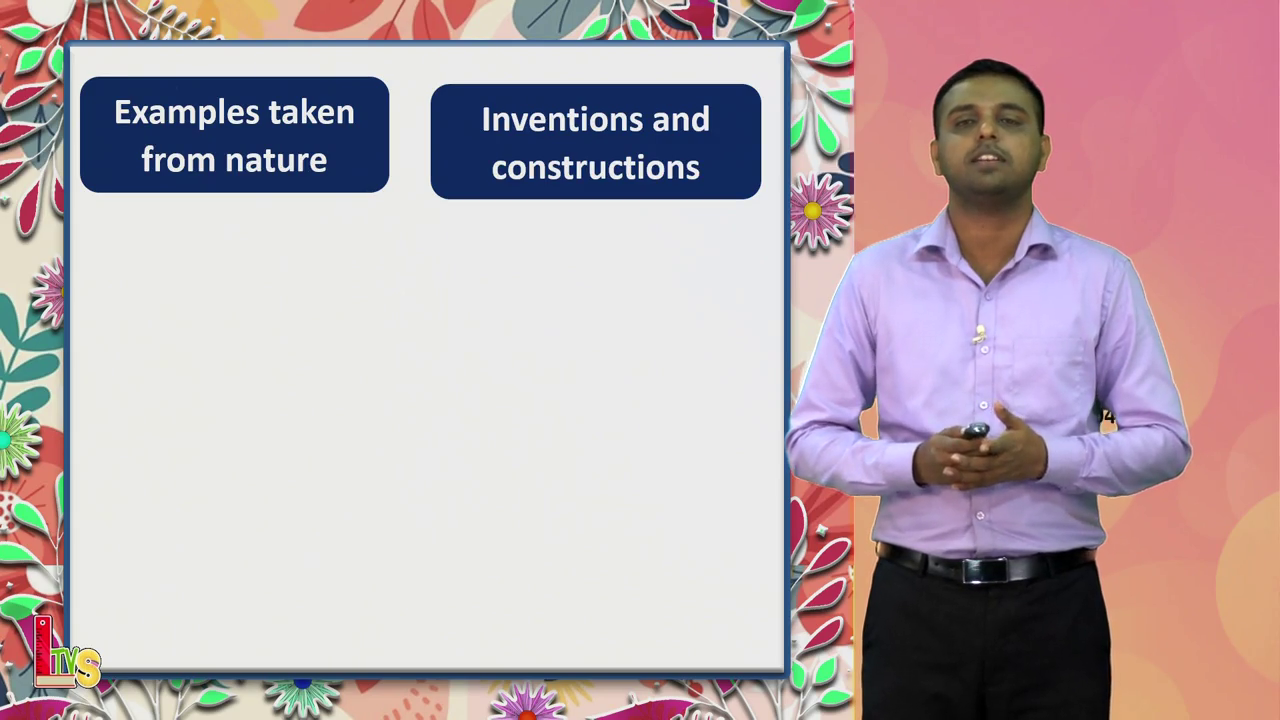 Examples taken from nature

Inventions and constructions

LTVS